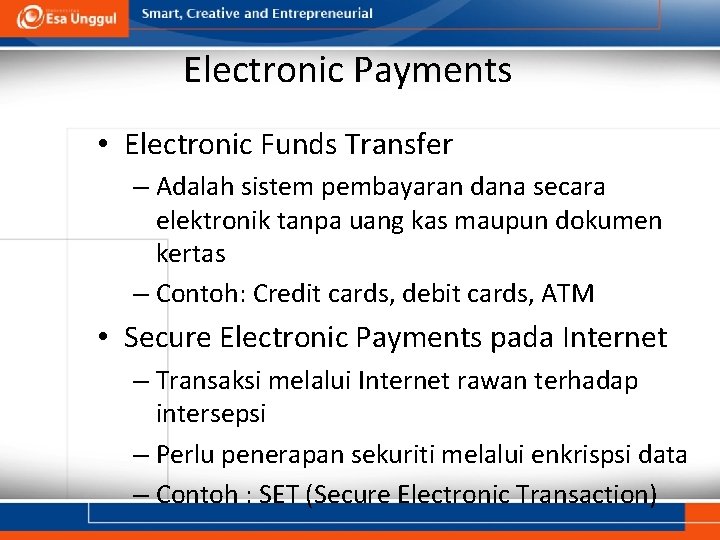 Esa Unggul

Smart, Creative and Entrepreneurial

Electronic Payments

• Electronic Funds Transfer
– Adalah sistem pembayaran dana secara elektronik tanpa uang kas maupun dokumen kertas
– Contoh: Credit cards, debit cards, ATM
• Secure Electronic Payments pada Internet
– Transaksi melalui Internet rawan terhadap intersepsi
– Perlu penerapan sekuriti melalui enkrispsi data
– Contoh : SET (Secure Electronic Transaction)